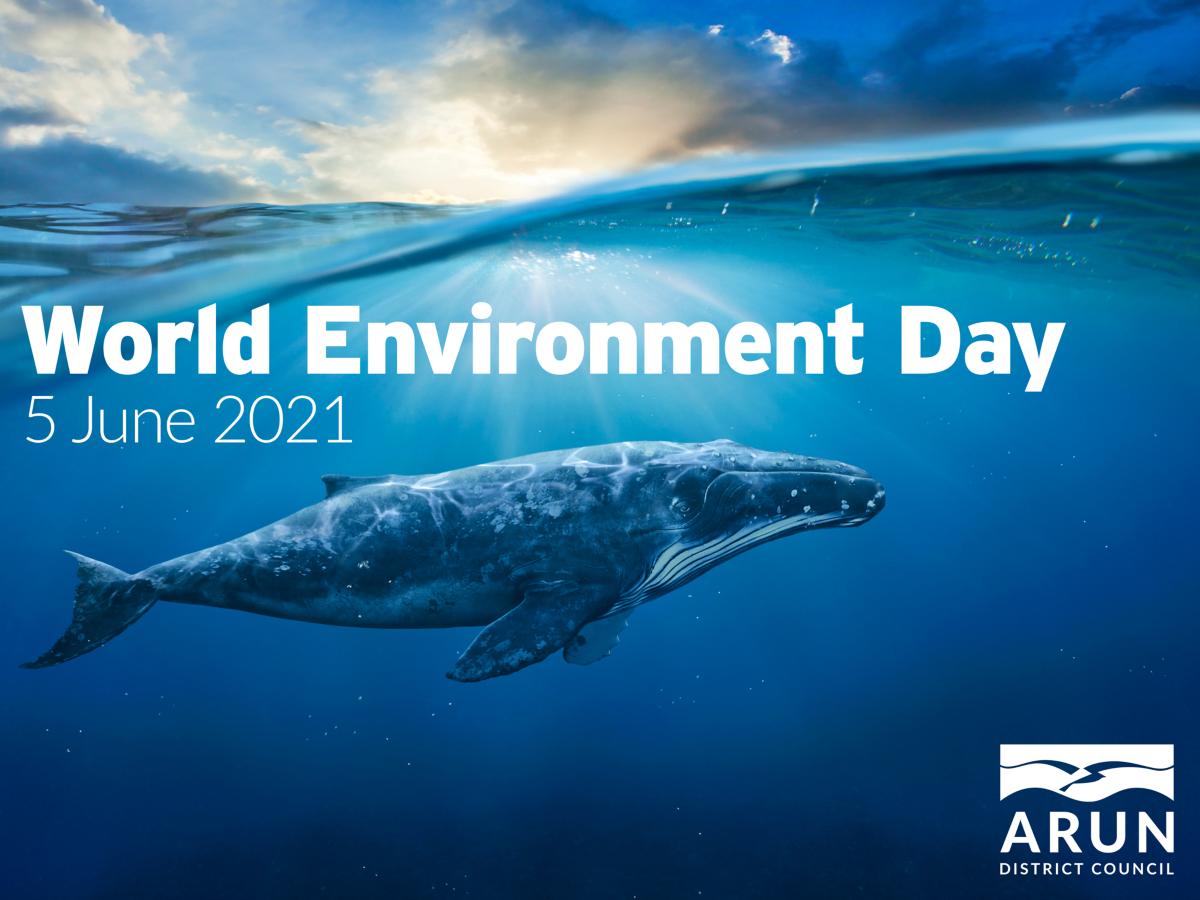 World Environment Day
5 June 2021

ARUN
DISTRICT COUNCIL